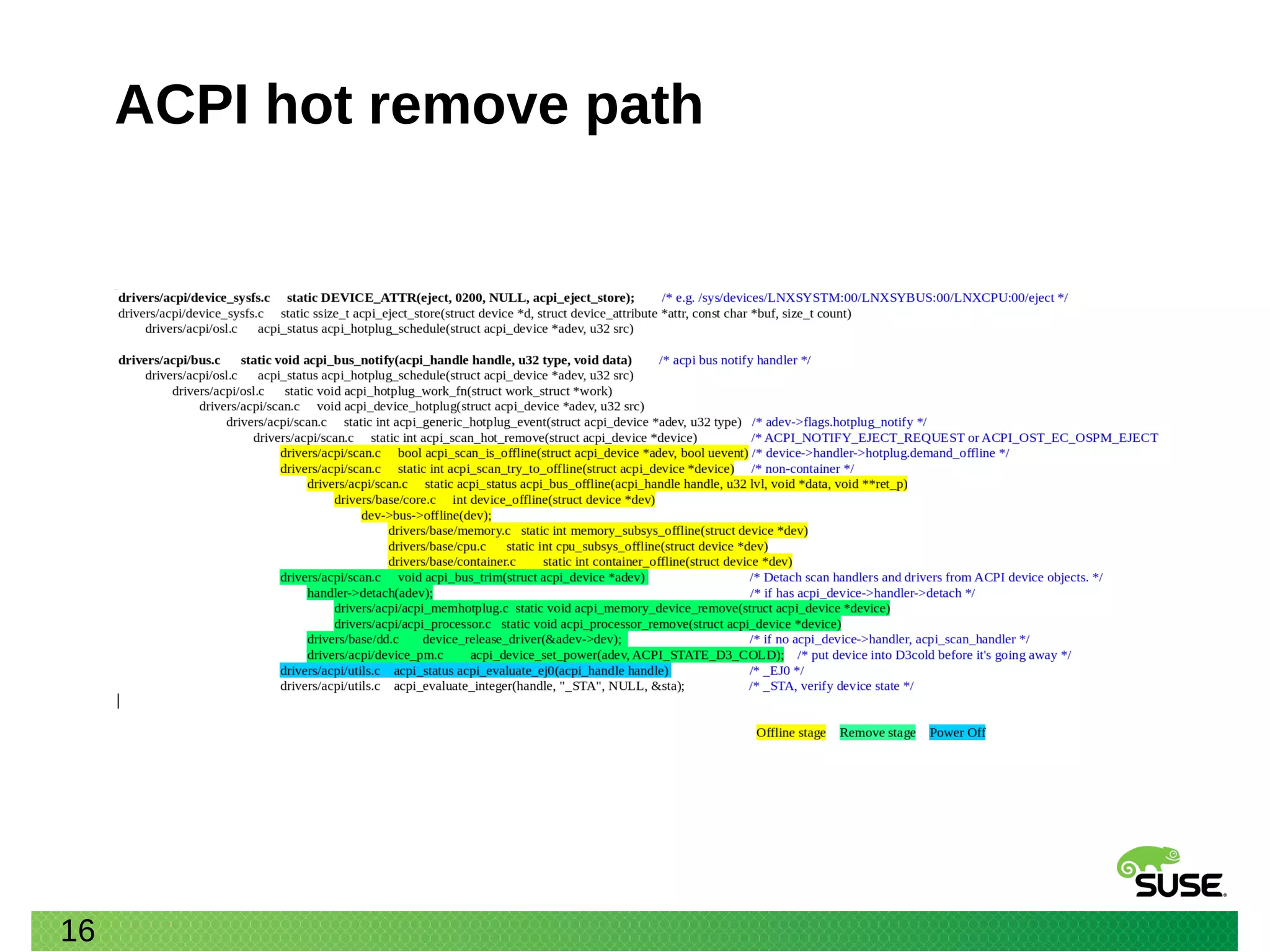 ACPI hot remove path

drivers/acpi/device_sysfs.c static DEVICE_ATTR(eject, 0200, NULL, acpi_eject_store); /* e.g. /sys/devices/LNXSYSTM:00/LNXSYBUS:00/LNXCPU:00/eject */
drivers/acpi/device_sysfs.c static ssize_t acpi_eject_store(struct device *d, struct device_attribute *attr, const char *buf, size_t count)
drivers/acpi/osl.c acpi_status acpi_hotplug_schedule(struct acpi_device *adev, u32 src)

drivers/acpi/bus.c static void acpi_bus_notify(acpi_handle handle, u32 type, void data) /* acpi bus notify handler */
drivers/acpi/osl.c acpi_status acpi_hotplug_schedule(struct acpi_device *adev, u32 src)
drivers/acpi/osl.c static void acpi_hotplug_work_fn(struct work_struct *work)
drivers/acpi/scan.c void acpi_device_hotplug(struct acpi_device *adev, u32 src)
drivers/acpi/scan.c static int acpi_generic_hotplug_event(struct acpi_device *adev, u32 type) /* adev->flags.hotplug_notify */
drivers/acpi/scan.c static int acpi_scan_hot_remove(struct acpi_device *device) /* ACPI_NOTIFY_EJECT_REQUEST or ACPI_OST_EC_OSPM_EJECT
drivers/acpi/scan.c bool acpi_scan_is_offline(struct acpi_device *adev, bool uevent) /* device->handler->hotplug.demand_offline */
drivers/acpi/scan.c static int acpi_scan_try_to_offline(struct acpi_device *device) /* non-container */
drivers/acpi/scan.c static acpi_status acpi_bus_offline(acpi_handle handle, u32 lvl, void *data, void **ret_p)
drivers/base/core.c int device_offline(struct device *dev)
dev->bus->offline(dev);
drivers/base/memory.c static int memory_subsys_offline(struct device *dev)
drivers/base/cpu.c static int cpu_subsys_offline(struct device *dev)
drivers/base/container.c static int container_offline(struct device *dev)
drivers/acpi/scan.c void acpi_bus_trim(struct acpi_device *adev) /* Detach scan handlers and drivers from ACPI device objects. */
handler->detach(adev); /* if has acpi_device->handler->detach */
drivers/acpi/acpi_memhotplug.c static void acpi_memory_device_remove(struct acpi_device *device)
drivers/acpi/acpi_processor.c static void acpi_processor_remove(struct acpi_device *device)
drivers/base/dd.c device_release_driver(&adev->dev); /* if no acpi_device->handler, acpi_scan_handler */
drivers/acpi/device_pm.c acpi_device_set_power(adev, ACPI_STATE_D3_COLD); /* put device into D3cold before it's going away */
drivers/acpi/utils.c acpi_status acpi_evaluate_ej0(acpi_handle handle) /* _EJ0 */
drivers/acpi/utils.c acpi_evaluate_integer(handle, "_STA", NULL, &sta); /* _STA, verify device state */

Offline stage Remove stage Power Off

SUSE

16